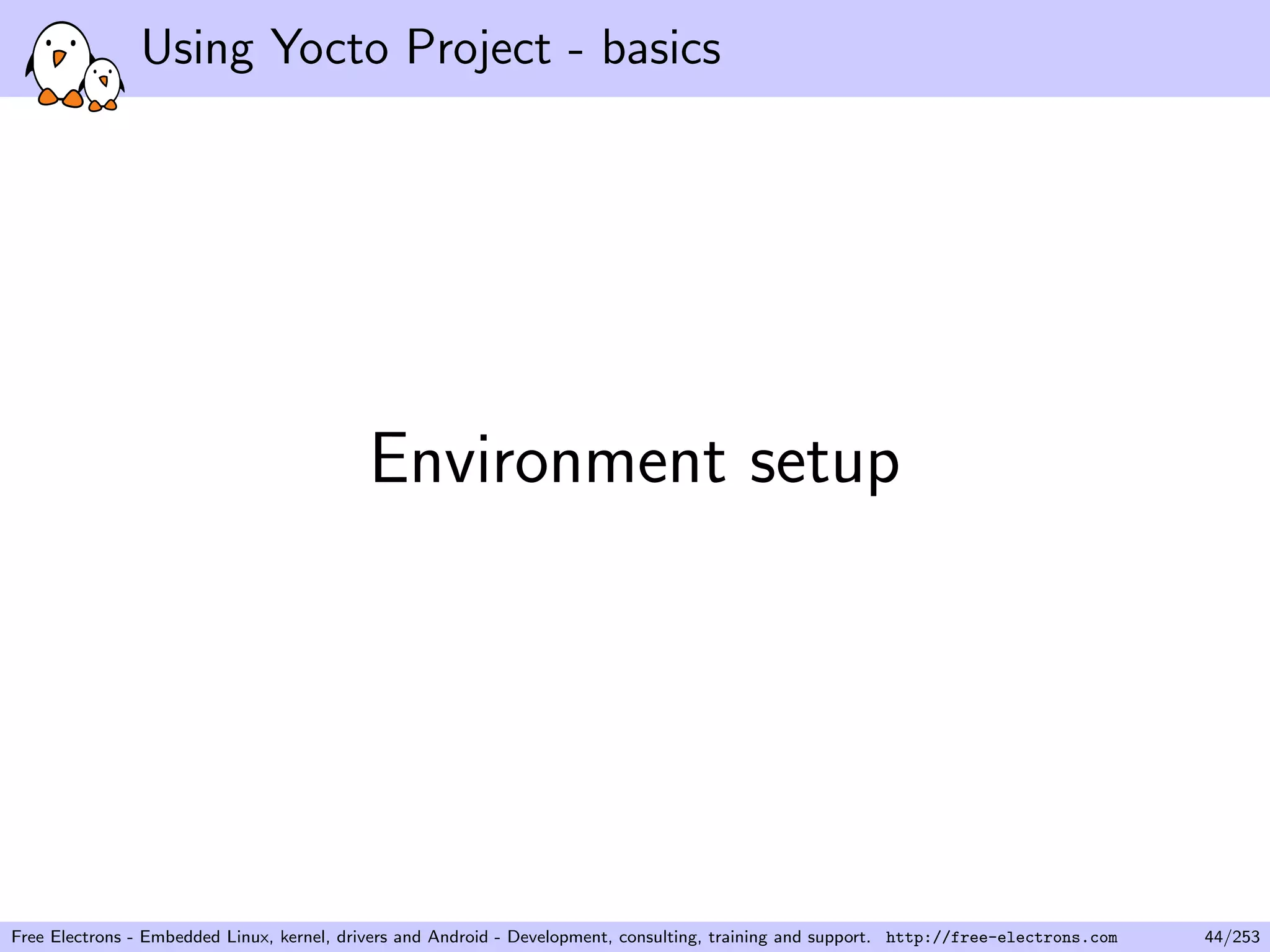 Using Yocto Project - basics

Environment setup

Free Electrons - Embedded Linux, kernel, drivers and Android - Development, consulting, training and support. http://free-electrons.com 44/253